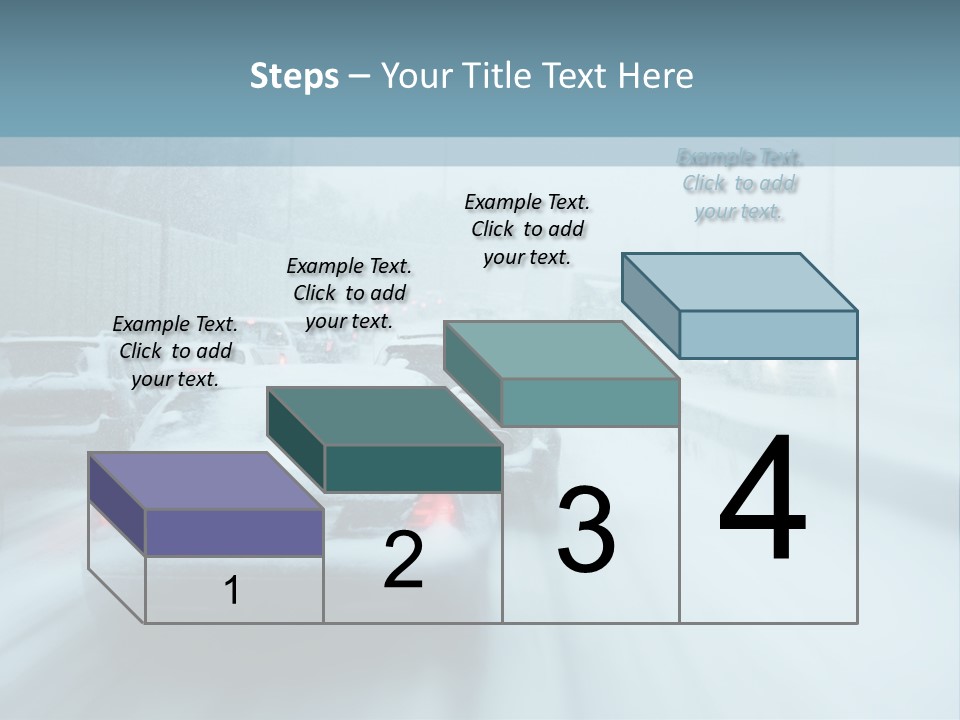 Steps – Your Title Text Here

Example Text. Click to add your text.

Example Text. Click to add your text.

Example Text. Click to add your text.

Example Text. Click to add your text.

1

2

3

4